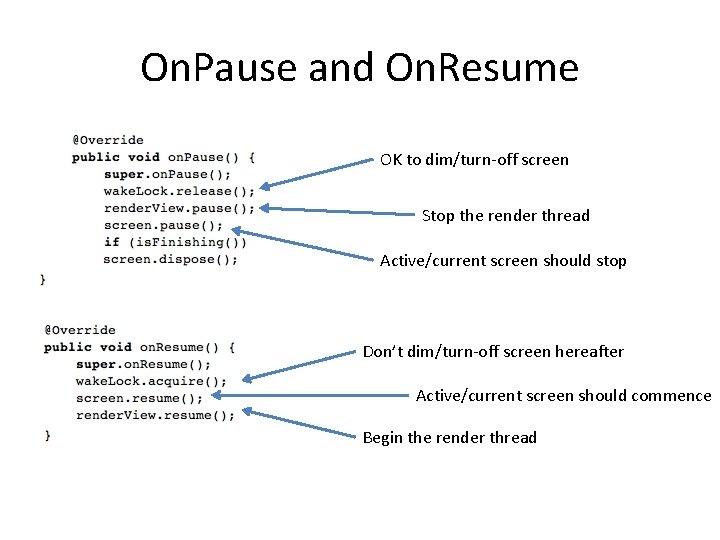 OnPause and OnResume

@Override
public void onPause() {
    super.onPause();
    wakeLock.release();
    renderView.pause();
    screen.pause();
    if (isFinishing())
    screen.dispose();
}

OK to dim/turn-off screen

Stop the render thread

Active/current screen should stop

@Override
public void onResume() {
    super.onResume();
    wakeLock.acquire();
    screen.resume();
    renderView.resume();
}

Don't dim/turn-off screen hereafter

Active/current screen should commence

Begin the render thread